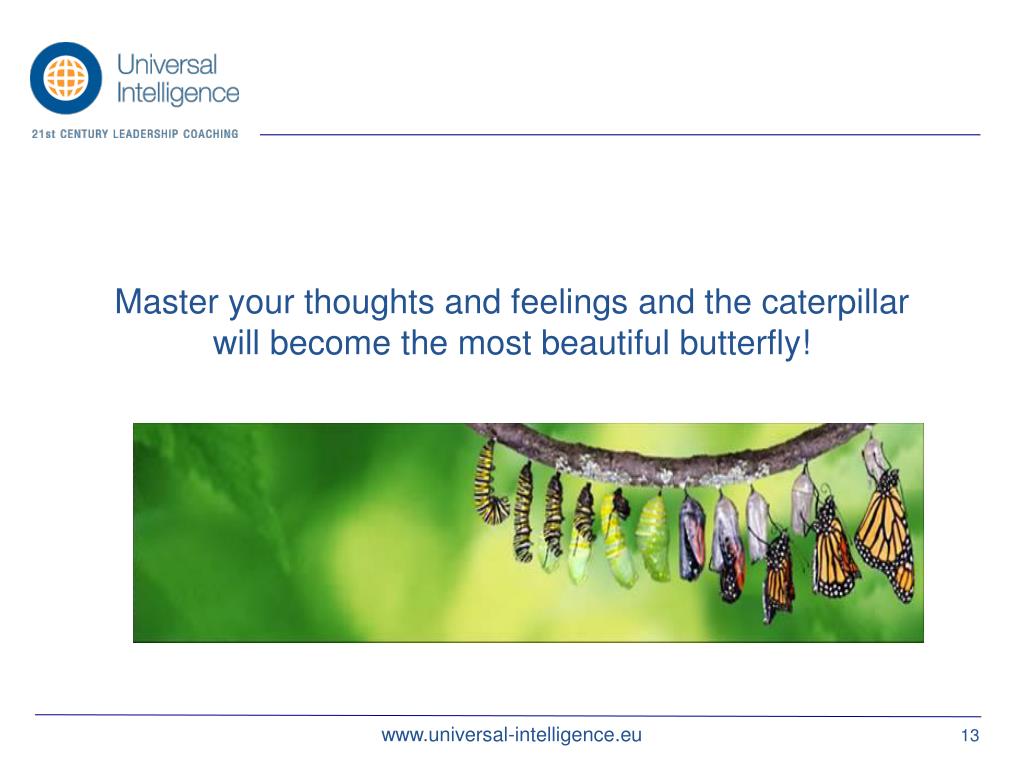 Universal Intelligence

21st CENTURY LEADERSHIP COACHING

Master your thoughts and feelings and the caterpillar will become the most beautiful butterfly!

www.universal-intelligence.eu

13